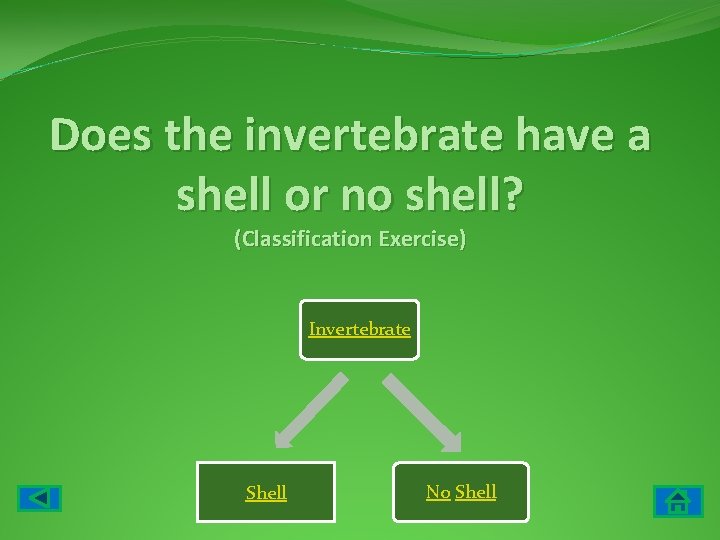 Does the invertebrate have a shell or no shell?
(Classification Exercise)

Invertebrate

Shell

No Shell